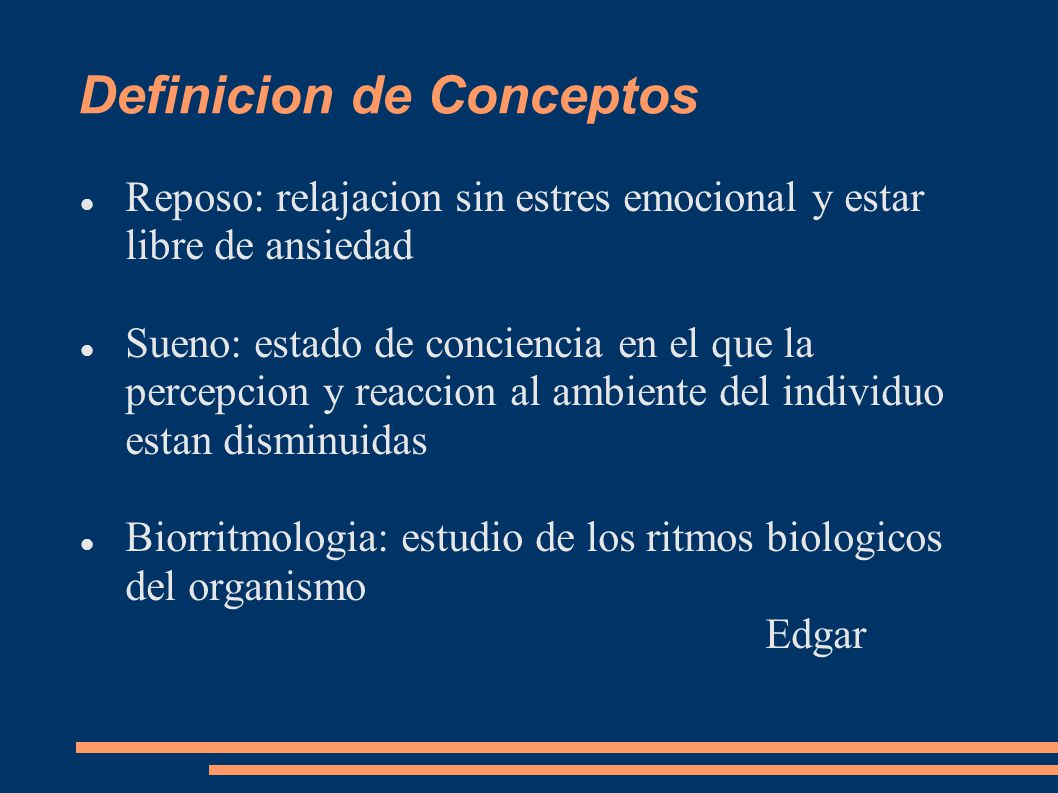 Definicion de Conceptos

- Reposo: relajacion sin estres emocional y estar libre de ansiedad

- Sueno: estado de conciencia en el que la percepcion y reaccion al ambiente del individuo estan disminuidas

- Biorritmologia: estudio de los ritmos biologicos del organismo

Edgar